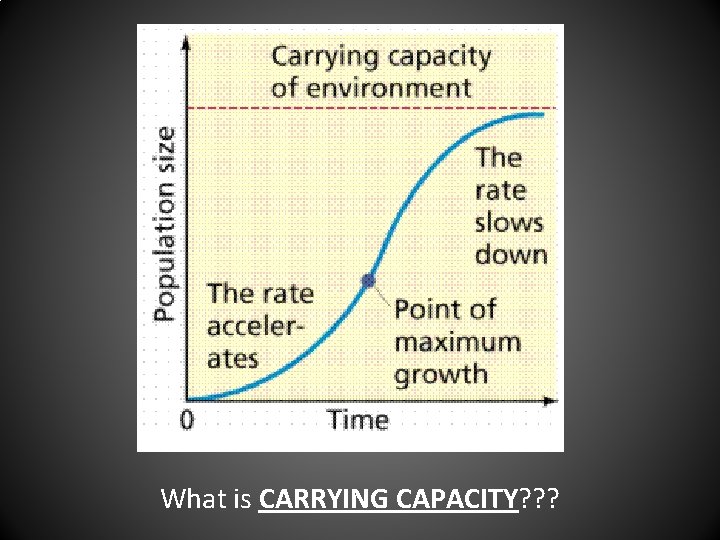 Carrying capacity of environment

Population size

The rate slows down

The rate accelerates

Point of maximum growth

0

Time

What is CARRYING CAPACITY???